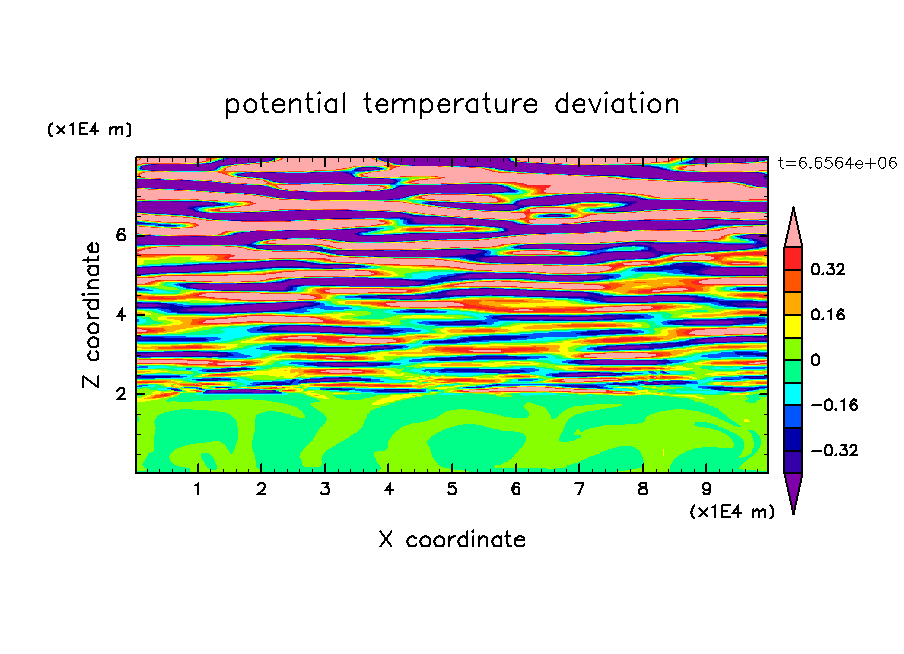 potential temperature deviation

(x1E4 m)

t=6.6564e+06

Z coordinate

6

4

2

1 2 3 4 5 6 7 8 9

(x1E4 m)

X coordinate

0.32

0.16

0

−0.16

−0.32